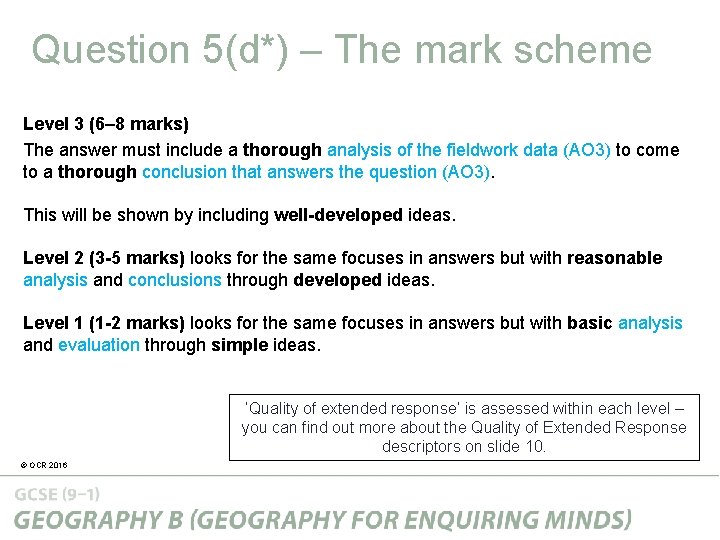 Question 5(d*) – The mark scheme

Level 3 (6–8 marks)
The answer must include a thorough analysis of the fieldwork data (AO3) to come to a thorough conclusion that answers the question (AO3).

This will be shown by including well-developed ideas.

Level 2 (3-5 marks) looks for the same focuses in answers but with reasonable analysis and conclusions through developed ideas.

Level 1 (1-2 marks) looks for the same focuses in answers but with basic analysis and evaluation through simple ideas.

'Quality of extended response' is assessed within each level – you can find out more about the Quality of Extended Response descriptors on slide 10.

© OCR 2016

GCSE (9–1)
GEOGRAPHY B (GEOGRAPHY FOR ENQUIRING MINDS)